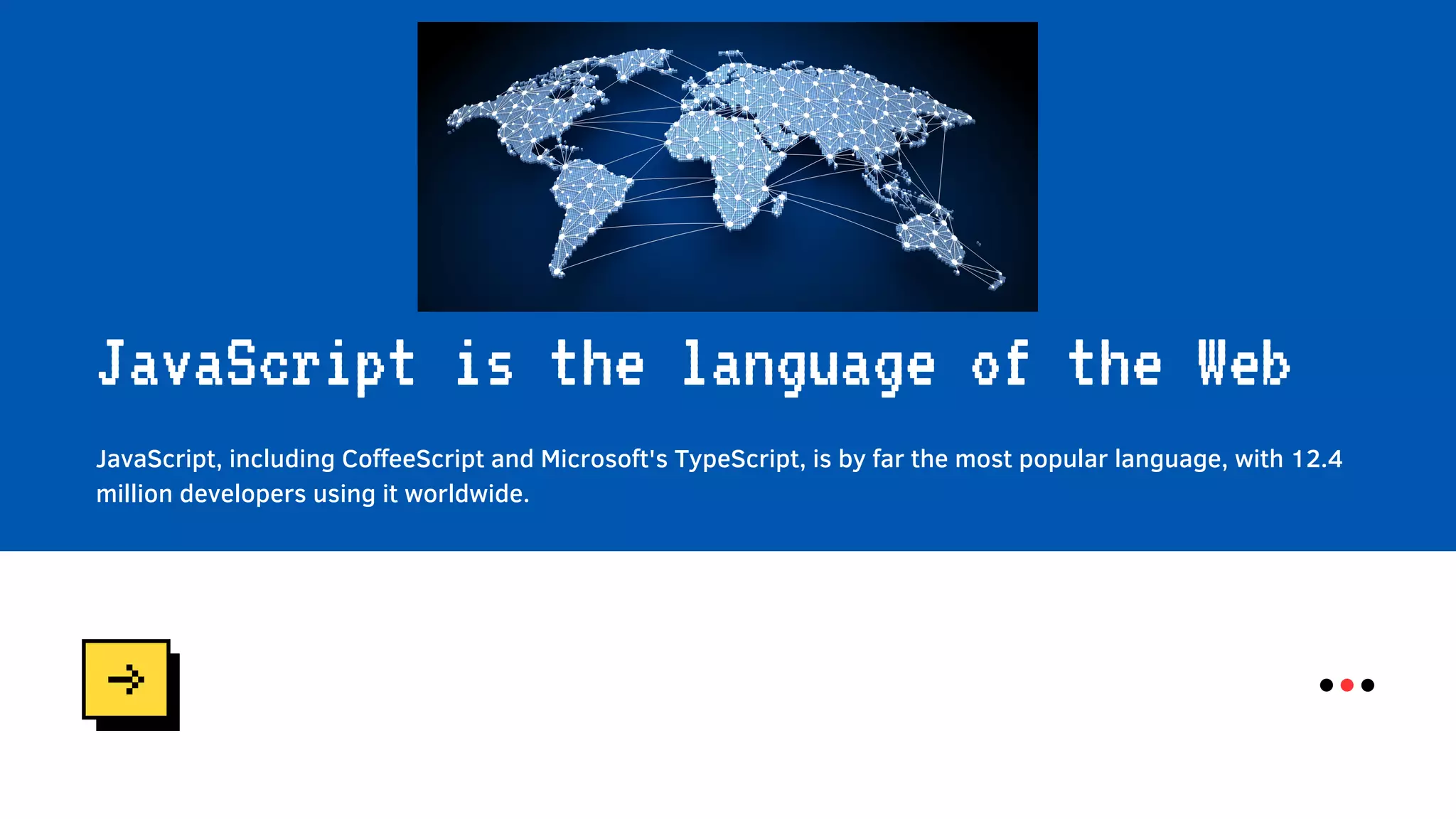 JavaScript is the language of the Web

JavaScript, including CoffeeScript and Microsoft's TypeScript, is by far the most popular language, with 12.4 million developers using it worldwide.